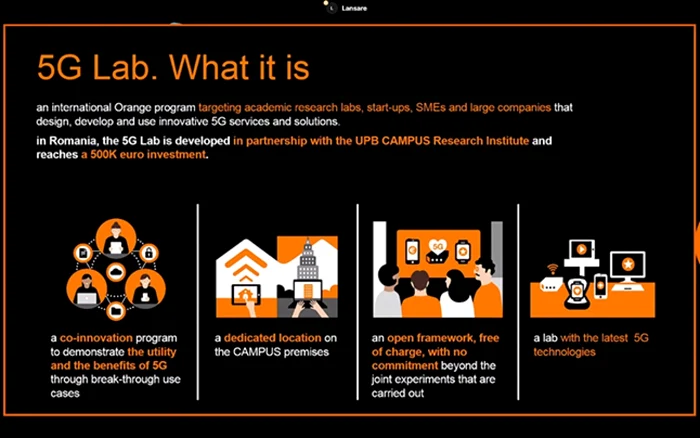 L Lansare

5G Lab. What it is

an international Orange program targeting academic research labs, start-ups, SMEs and large companies that design, develop and use innovative 5G services and solutions.

in Romania, the 5G Lab is developed in partnership with the UPB CAMPUS Research Institute and reaches a 500K euro investment.

5G

a co-innovation program to demonstrate the utility and the benefits of 5G through break-through use cases

a dedicated location on the CAMPUS premises

an open framework, free of charge, with no commitment beyond the joint experiments that are carried out

a lab with the latest 5G technologies